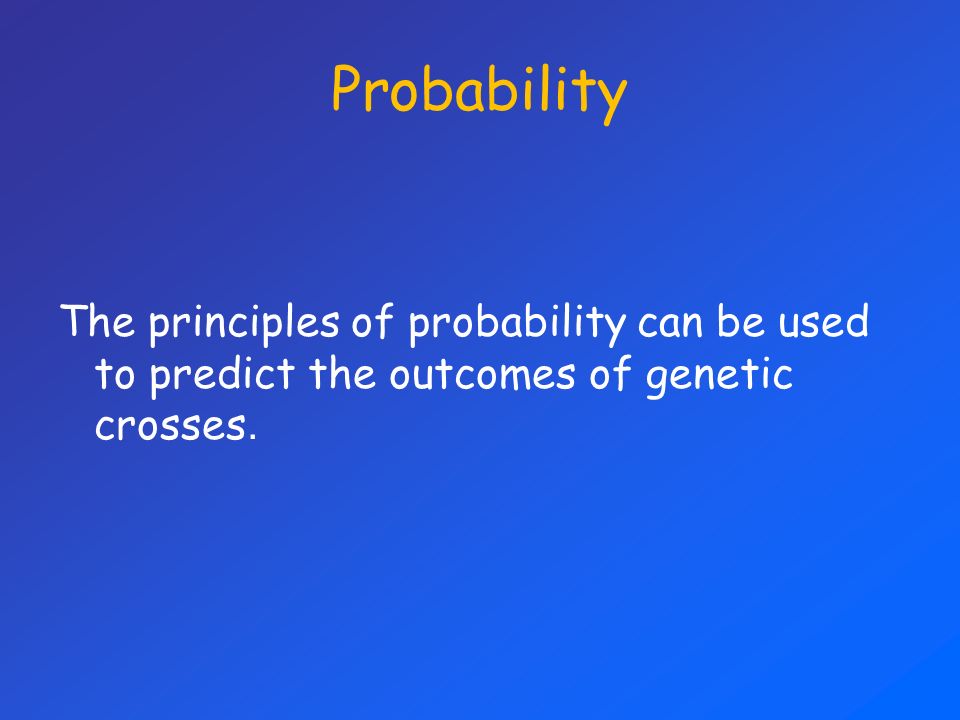 Probability

The principles of probability can be used to predict the outcomes of genetic crosses.